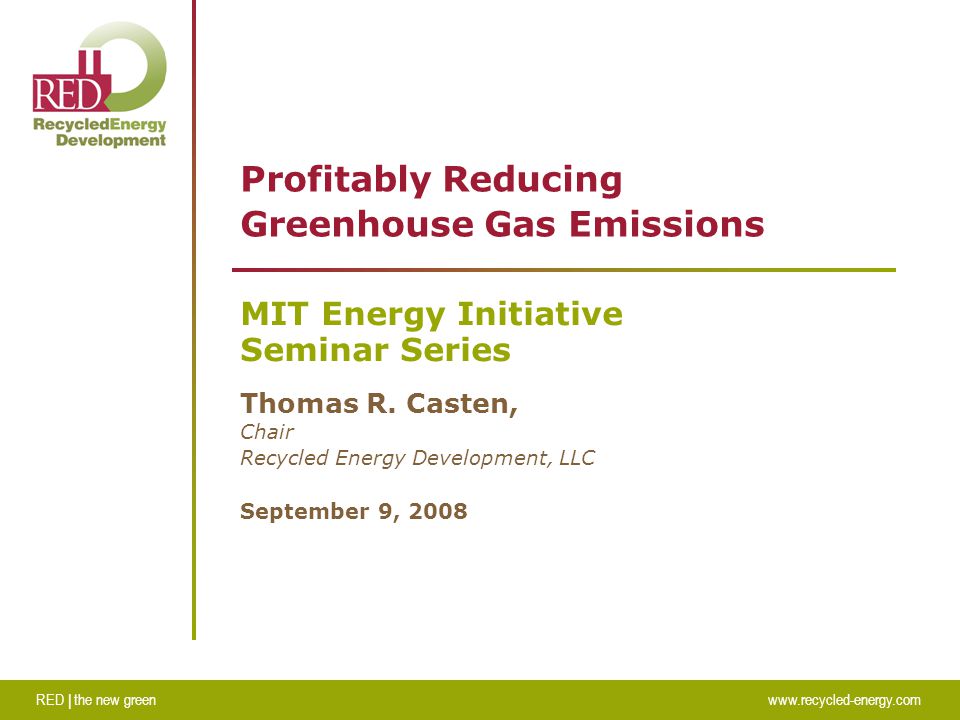 RED
RecycledEnergy Development

Profitably Reducing Greenhouse Gas Emissions

MIT Energy Initiative Seminar Series

Thomas R. Casten,
Chair
Recycled Energy Development, LLC

September 9, 2008

RED | the new green

www.recycled-energy.com